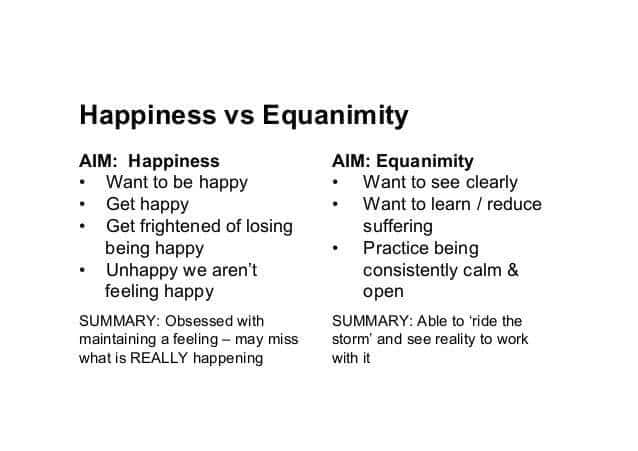 Happiness vs Equanimity

AIM: Happiness
• Want to be happy
• Get happy
• Get frightened of losing being happy
• Unhappy we aren't feeling happy

SUMMARY: Obsessed with maintaining a feeling – may miss what is REALLY happening

AIM: Equanimity
• Want to see clearly
• Want to learn / reduce suffering
• Practice being consistently calm & open

SUMMARY: Able to 'ride the storm' and see reality to work with it